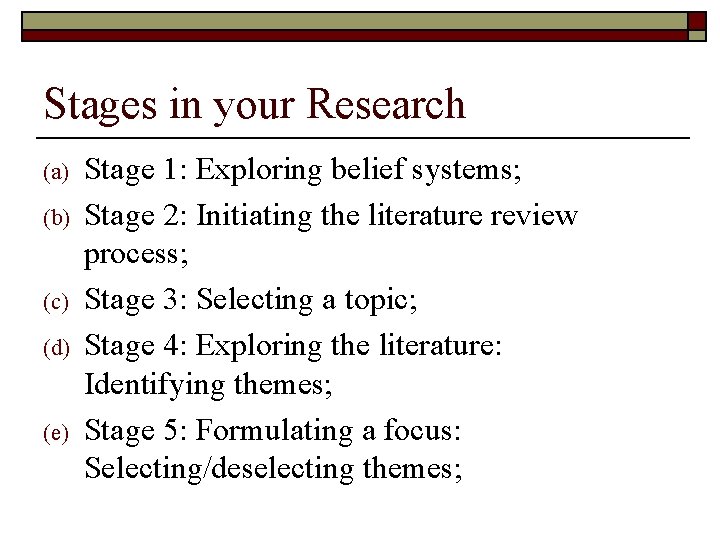 Stages in your Research

(a) Stage 1: Exploring belief systems;

(b) Stage 2: Initiating the literature review process;

(c) Stage 3: Selecting a topic;

(d) Stage 4: Exploring the literature: Identifying themes;

(e) Stage 5: Formulating a focus: Selecting/deselecting themes;